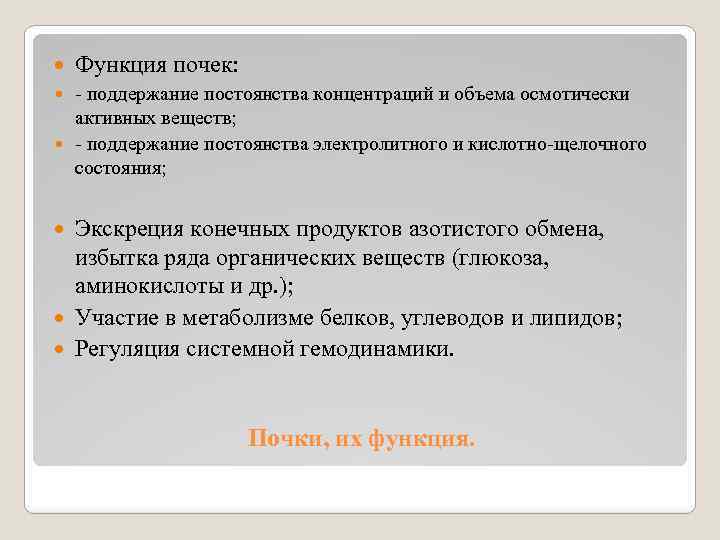 Функция почек:

- поддержание постоянства концентраций и объема осмотически активных веществ;

- поддержание постоянства электролитного и кислотно-щелочного состояния;

Экскреция конечных продуктов азотистого обмена, избытка ряда органических веществ (глюкоза, аминокислоты и др.);

Участие в метаболизме белков, углеводов и липидов;

Регуляция системной гемодинамики.

Почки, их функция.